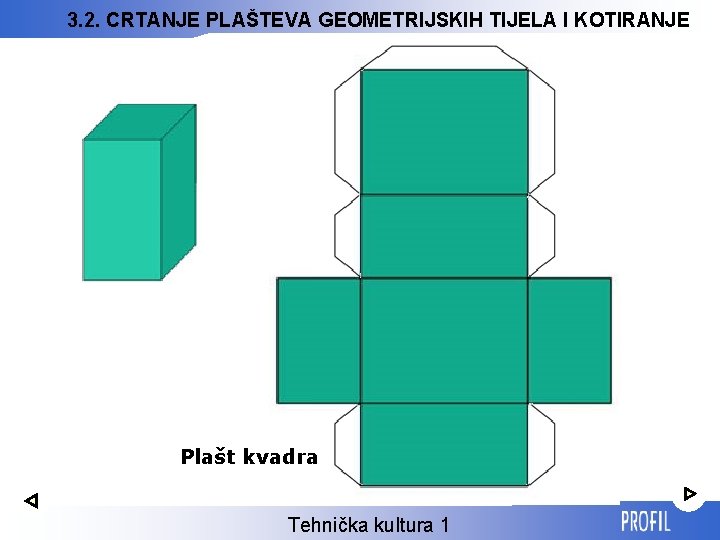 3.2. CRTANJE PLAŠTEVA GEOMETRIJSKIH TIJELA I KOTIRANJE

Plašt kvadra

Tehnička kultura 1

PROFIL